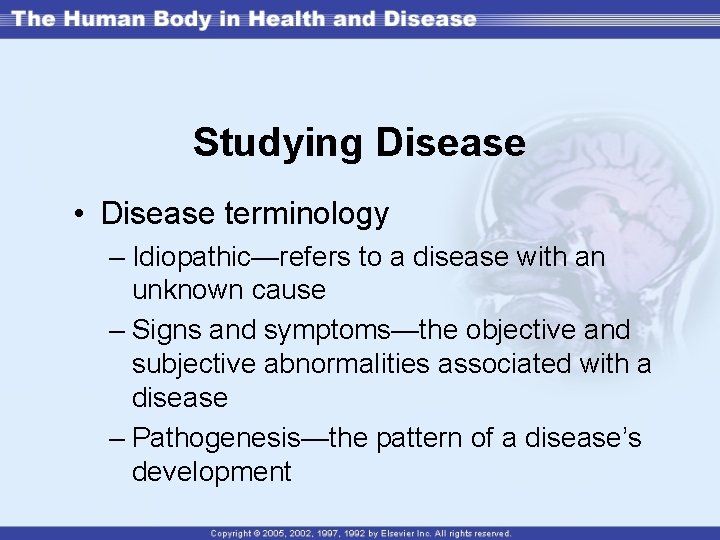 The Human Body in Health and Disease

Studying Disease

• Disease terminology
– Idiopathic—refers to a disease with an unknown cause
– Signs and symptoms—the objective and subjective abnormalities associated with a disease
– Pathogenesis—the pattern of a disease's development

Copyright © 2005, 2002, 1997, 1992 by Elsevier Inc. All rights reserved.